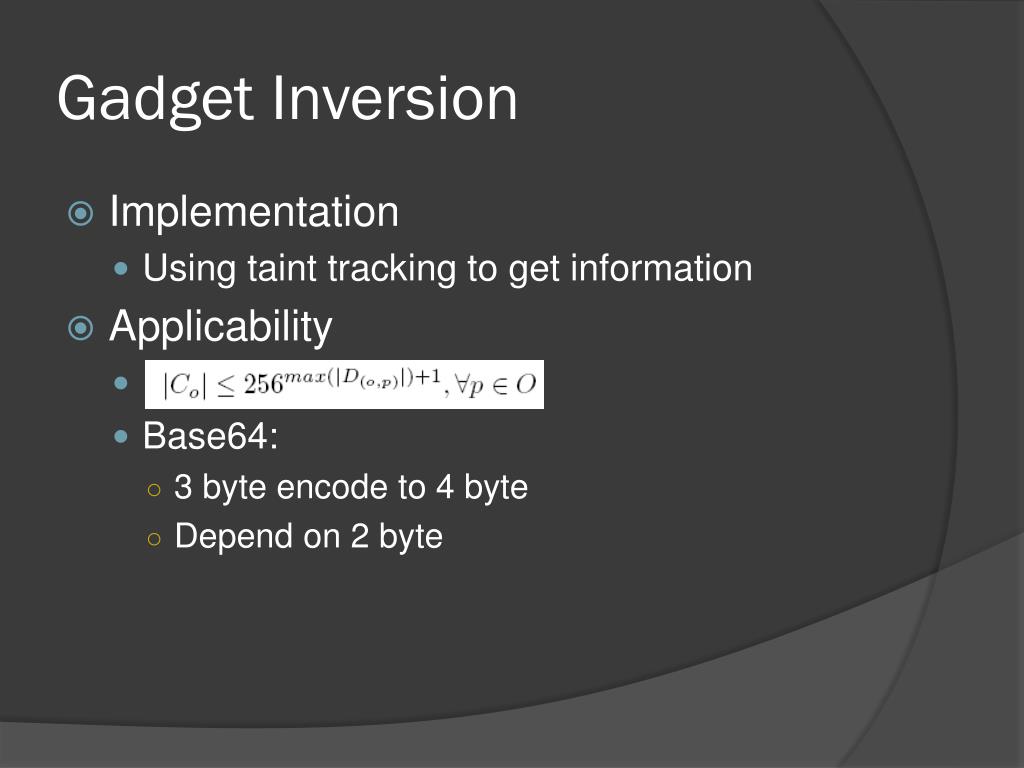 Gadget Inversion

Implementation
Using taint tracking to get information

Applicability
$|C_o| \leq 256^{max(|D_{(o,p)}|)+1}, \forall p \in O$
Base64:
3 byte encode to 4 byte
Depend on 2 byte